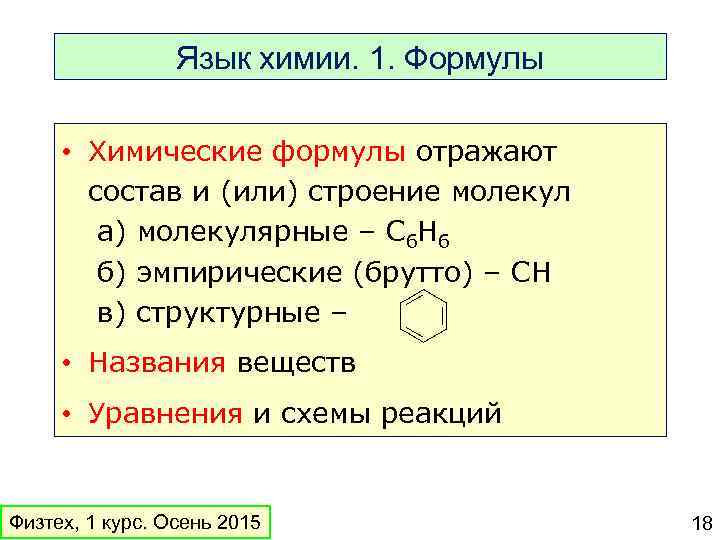 Язык химии. 1. Формулы

• Химические формулы отражают состав и (или) строение молекул
а) молекулярные – $C_6H_6$
б) эмпирические (брутто) – CH
в) структурные –

• Названия веществ

• Уравнения и схемы реакций

Физтех, 1 курс. Осень 2015

18